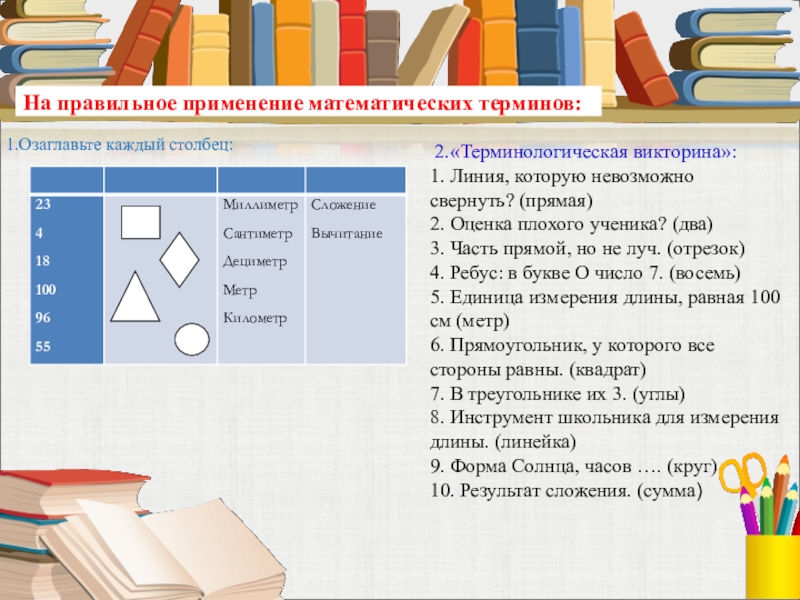 На правильное применение математических терминов:

1.Озаглавьте каждый столбец:

| | | | |
|---|---|---|---|
| 23 4 18 100 96 55 | | Миллиметр Сантиметр Дециметр Метр Километр | Сложение Вычитание |

2.«Терминологическая викторина»:
1. Линия, которую невозможно свернуть? (прямая)
2. Оценка плохого ученика? (два)
3. Часть прямой, но не луч. (отрезок)
4. Ребус: в букве О число 7. (восемь)
5. Единица измерения длины, равная 100 см (метр)
6. Прямоугольник, у которого все стороны равны. (квадрат)
7. В треугольнике их 3. (углы)
8. Инструмент школьника для измерения длины. (линейка)
9. Форма Солнца, часов …. (круг)
10. Результат сложения. (сумма)